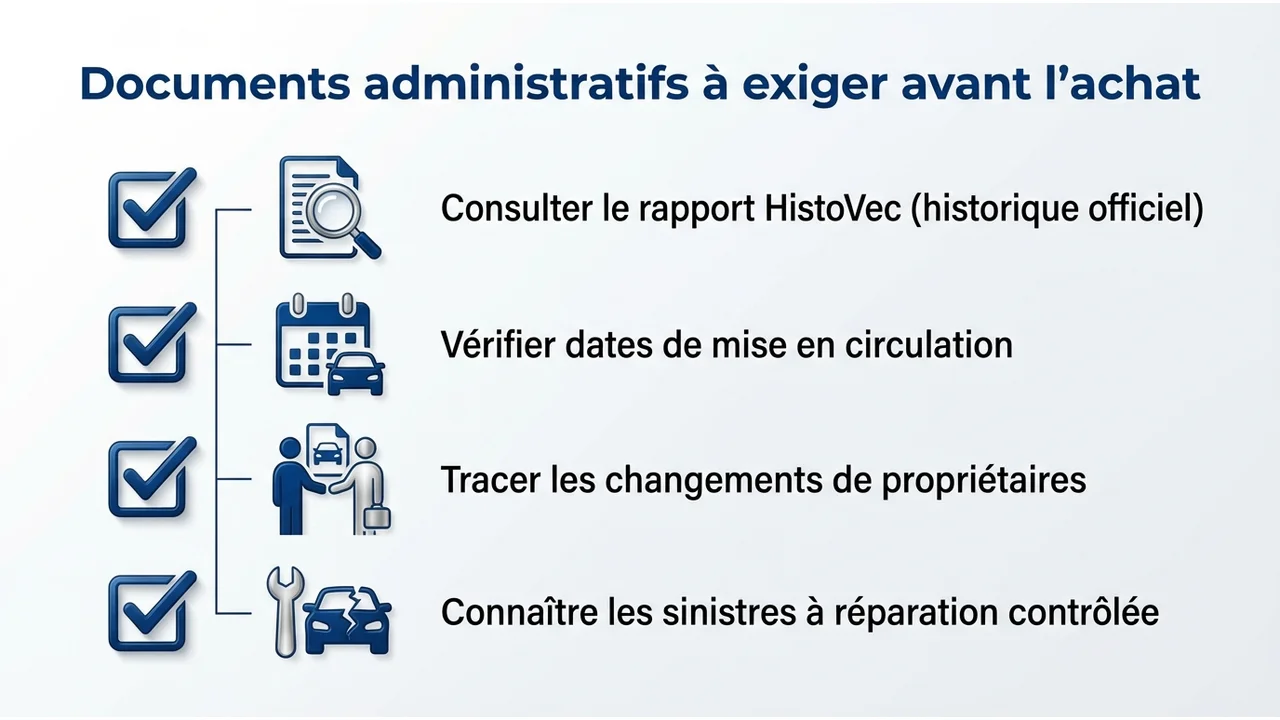 Documents administratifs à exiger avant l’achat

Consulter le rapport HistoVec (historique officiel)

Vérifier dates de mise en circulation

Tracer les changements de propriétaires

Connaître les sinistres à réparation contrôlée